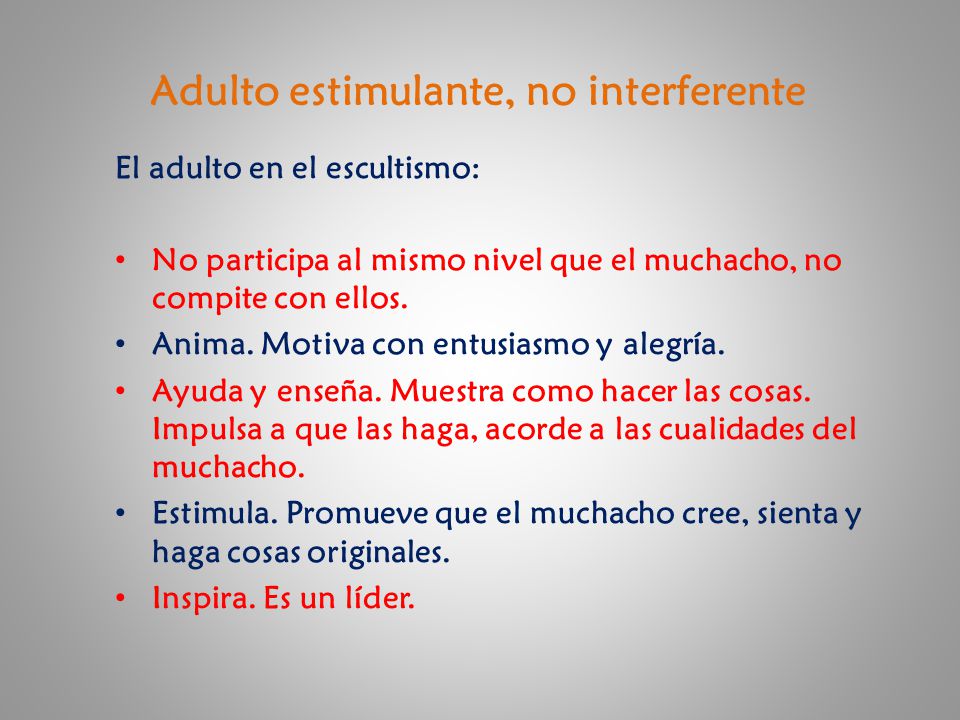 Adulto estimulante, no interferente

El adulto en el escultismo:

• No participa al mismo nivel que el muchacho, no compite con ellos.
• Anima. Motiva con entusiasmo y alegría.
• Ayuda y enseña. Muestra como hacer las cosas. Impulsa a que las haga, acorde a las cualidades del muchacho.
• Estimula. Promueve que el muchacho cree, sienta y haga cosas originales.
• Inspira. Es un líder.